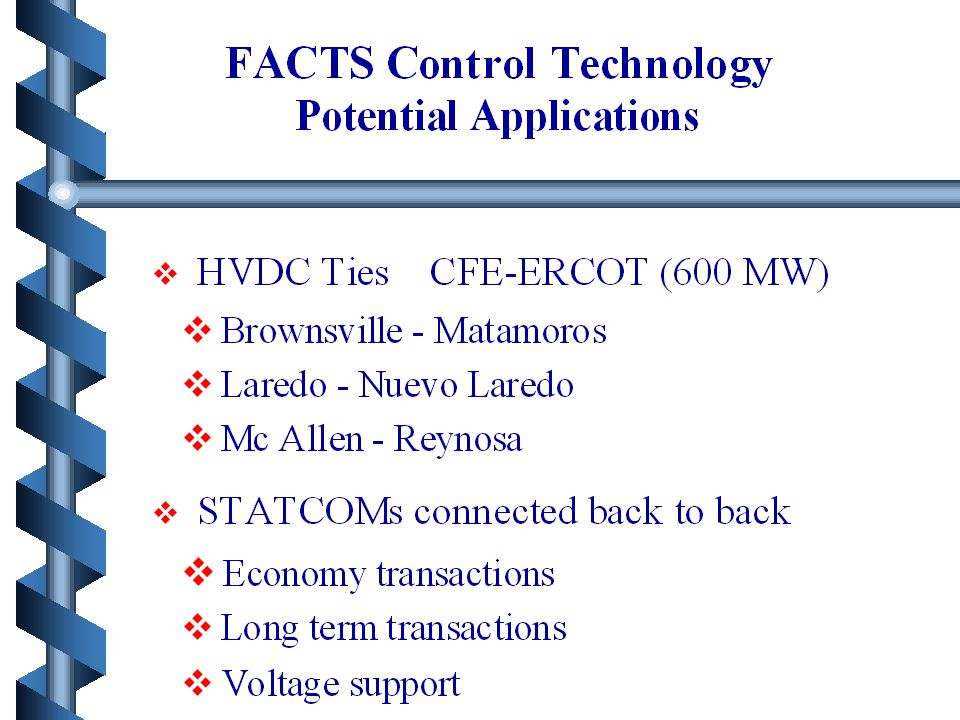 FACTS Control Technology
Potential Applications

❖ HVDC Ties CFE-ERCOT (600 MW)
❖ Brownsville - Matamoros
❖ Laredo - Nuevo Laredo
❖ Mc Allen - Reynosa

❖ STATCOMs connected back to back
❖ Economy transactions
❖ Long term transactions
❖ Voltage support